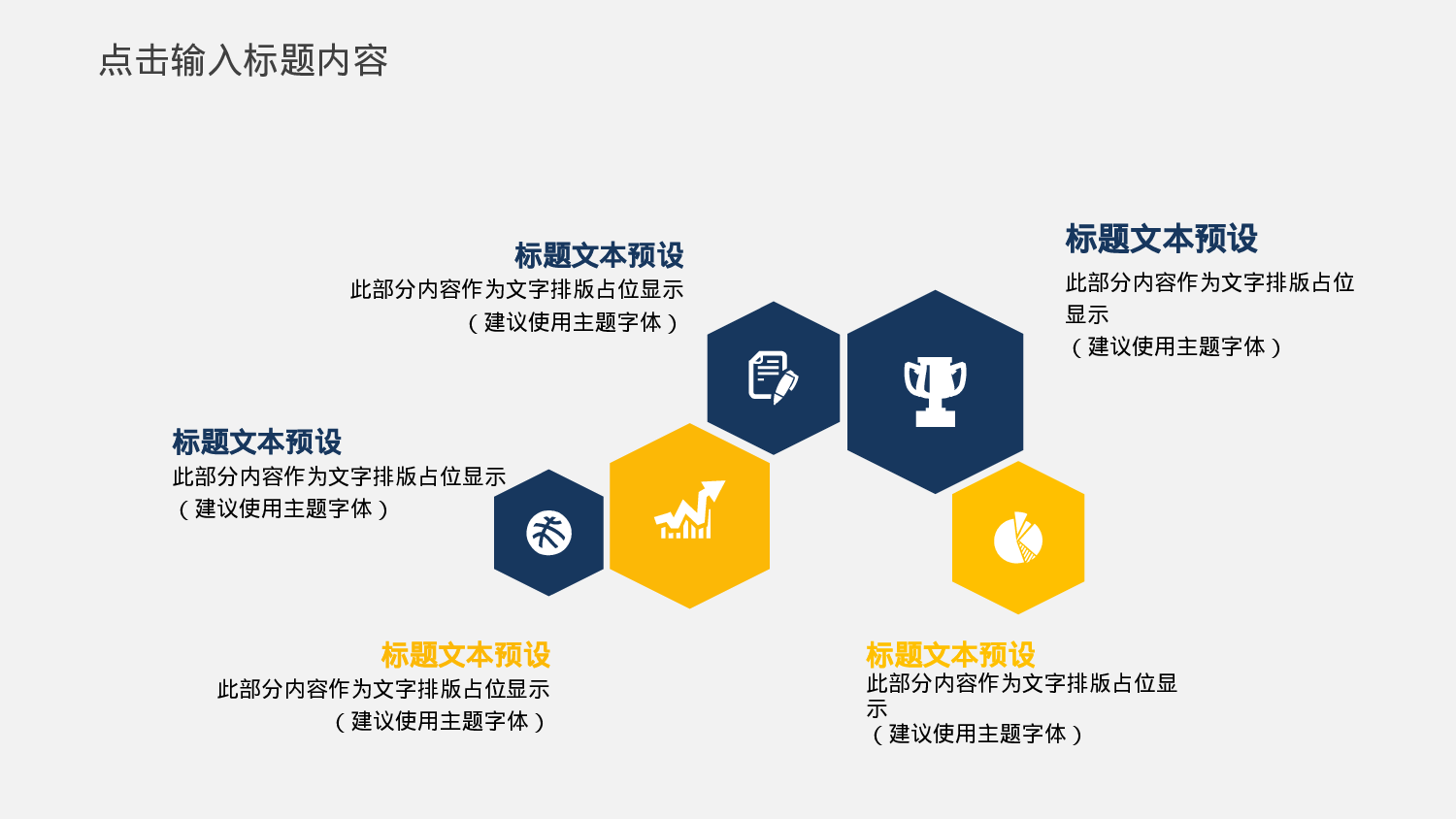 点击输入标题内容

标题文本预设
此部分内容作为文字排版占位显示
（建议使用主题字体）

标题文本预设
此部分内容作为文字排版占位显示
（建议使用主题字体）

标题文本预设
此部分内容作为文字排版占位显示
（建议使用主题字体）

标题文本预设
此部分内容作为文字排版占位显示
（建议使用主题字体）

标题文本预设
此部分内容作为文字排版占位显示
（建议使用主题字体）